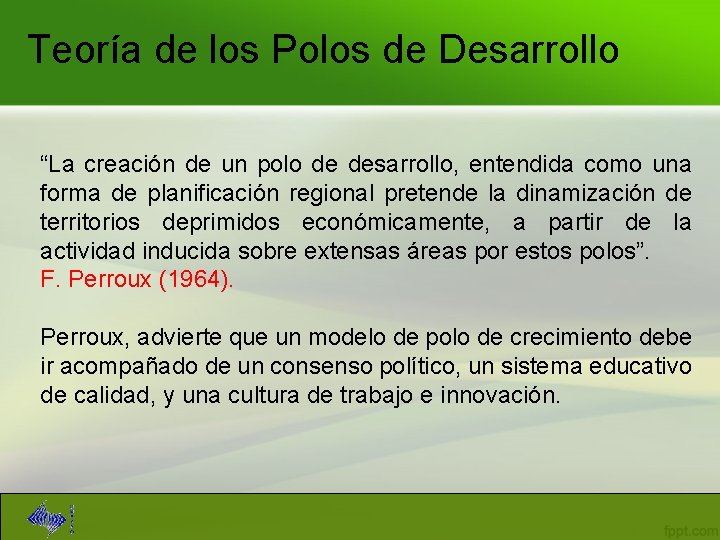 Teoría de los Polos de Desarrollo

“La creación de un polo de desarrollo, entendida como una forma de planificación regional pretende la dinamización de territorios deprimidos económicamente, a partir de la actividad inducida sobre extensas áreas por estos polos”.
F. Perroux (1964).

Perroux, advierte que un modelo de polo de crecimiento debe ir acompañado de un consenso político, un sistema educativo de calidad, y una cultura de trabajo e innovación.

fppt.com